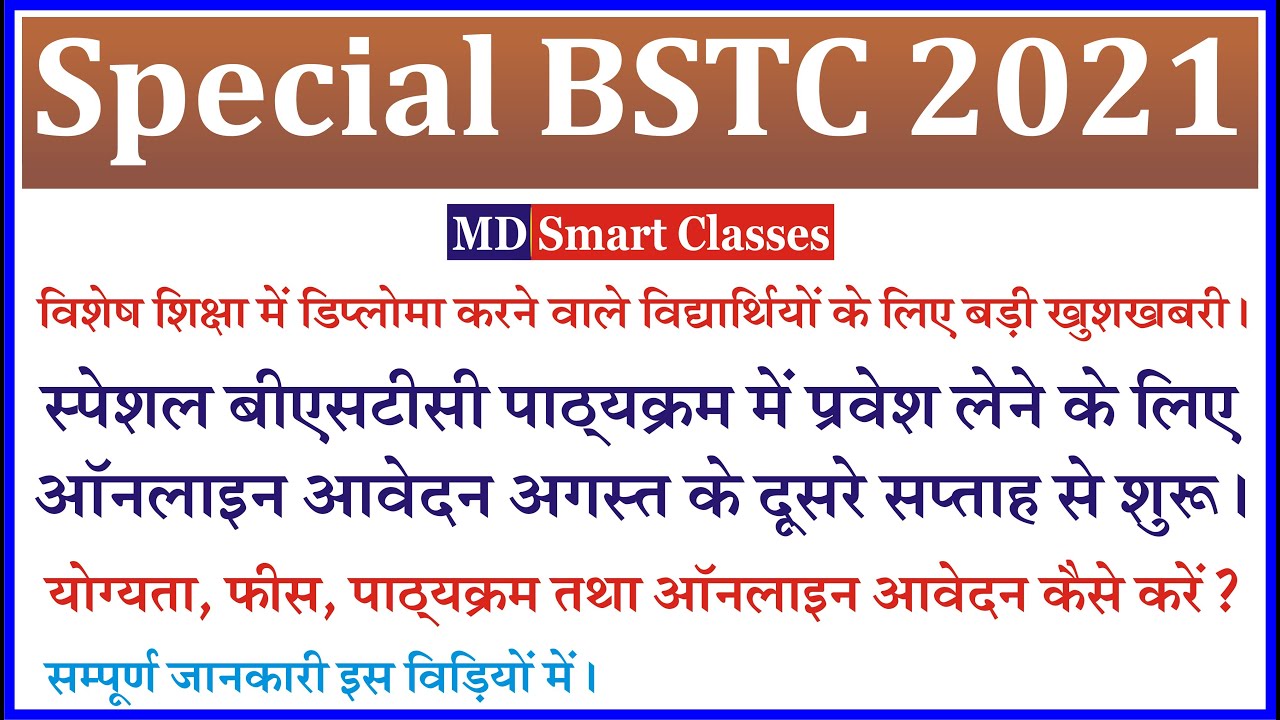 Special BSTC 2021

MD Smart Classes

विशेष शिक्षा में डिप्लोमा करने वाले विद्यार्थियों के लिए बड़ी खुशखबरी।

स्पेशल बीएसटीसी पाठ्यक्रम में प्रवेश लेने के लिए ऑनलाइन आवेदन अगस्त के दूसरे सप्ताह से शुरू।

योग्यता, फीस, पाठ्यक्रम तथा ऑनलाइन आवेदन कैसे करें ?

सम्पूर्ण जानकारी इस विड़ियों में।